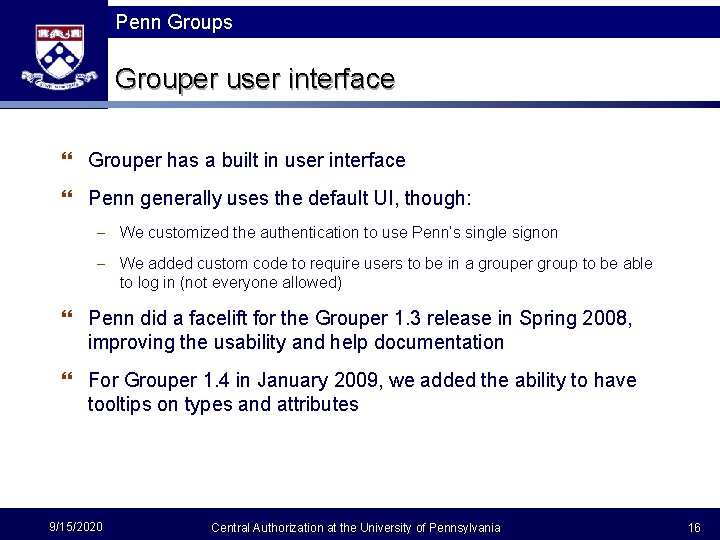 Penn Groups

Grouper user interface

❝ Grouper has a built in user interface

❝ Penn generally uses the default UI, though:

– We customized the authentication to use Penn's single signon

– We added custom code to require users to be in a grouper group to be able to log in (not everyone allowed)

❝ Penn did a facelift for the Grouper 1.3 release in Spring 2008, improving the usability and help documentation

❝ For Grouper 1.4 in January 2009, we added the ability to have tooltips on types and attributes

9/15/2020 Central Authorization at the University of Pennsylvania 16